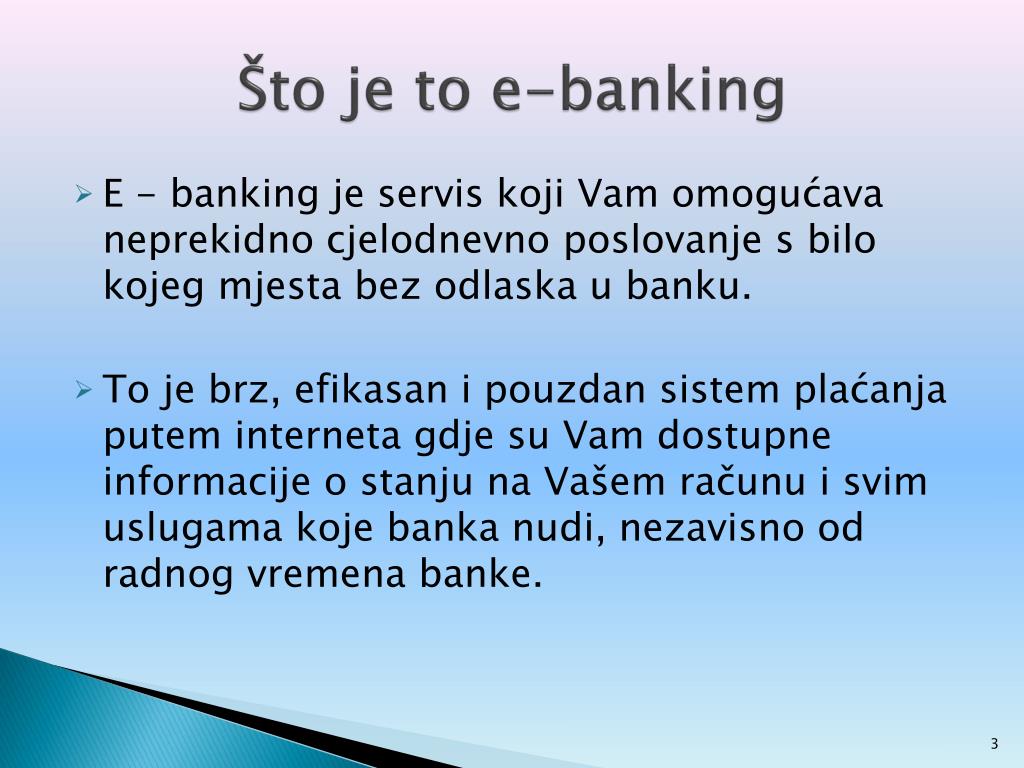 Što je to e-banking

E - banking je servis koji Vam omogućava neprekidno cjelodnevno poslovanje s bilo kojeg mjesta bez odlaska u banku.

To je brz, efikasan i pouzdan sistem plaćanja putem interneta gdje su Vam dostupne informacije o stanju na Vašem računu i svim uslugama koje banka nudi, nezavisno od radnog vremena banke.

3